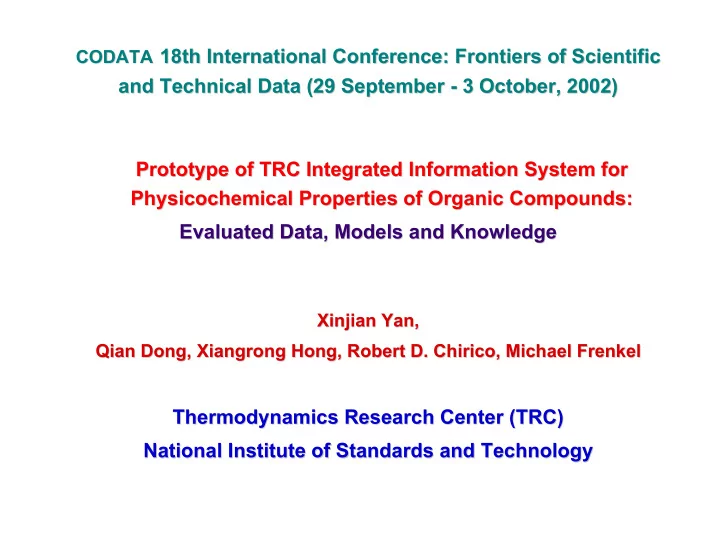 CODATA 18th International Conference: Frontiers of Scientific and Technical Data (29 September - 3 October, 2002)

Prototype of TRC Integrated Information System for Physicochemical Properties of Organic Compounds:

Evaluated Data, Models and Knowledge

Xinjian Yan,

Qian Dong, Xiangrong Hong, Robert D. Chirico, Michael Frenkel

Thermodynamics Research Center (TRC)

National Institute of Standards and Technology